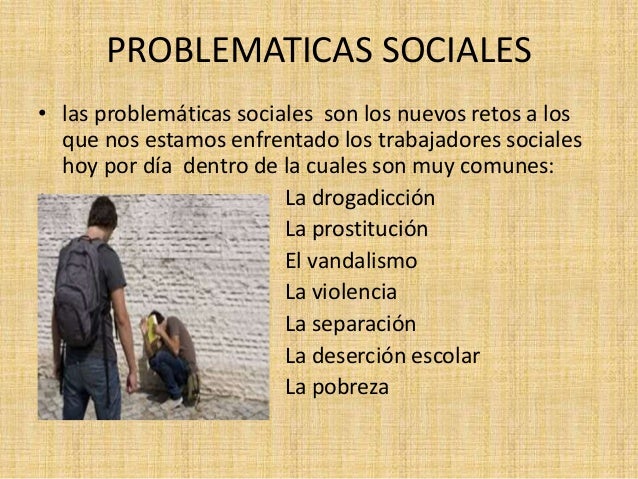 PROBLEMATICAS SOCIALES

• las problemáticas sociales son los nuevos retos a los que nos estamos enfrentado los trabajadores sociales hoy por día dentro de la cuales son muy comunes:

La drogadicción
La prostitución
El vandalismo
La violencia
La separación
La deserción escolar
La pobreza